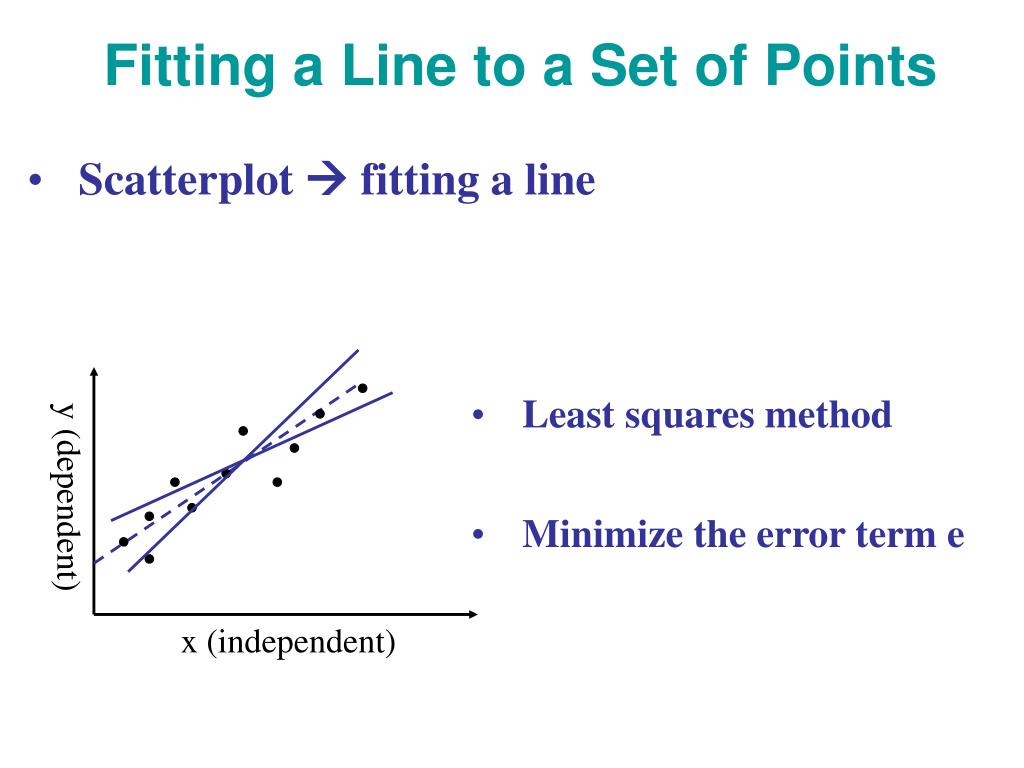 Fitting a Line to a Set of Points

• Scatterplot → fitting a line

y (dependent)

x (independent)

• Least squares method

• Minimize the error term e